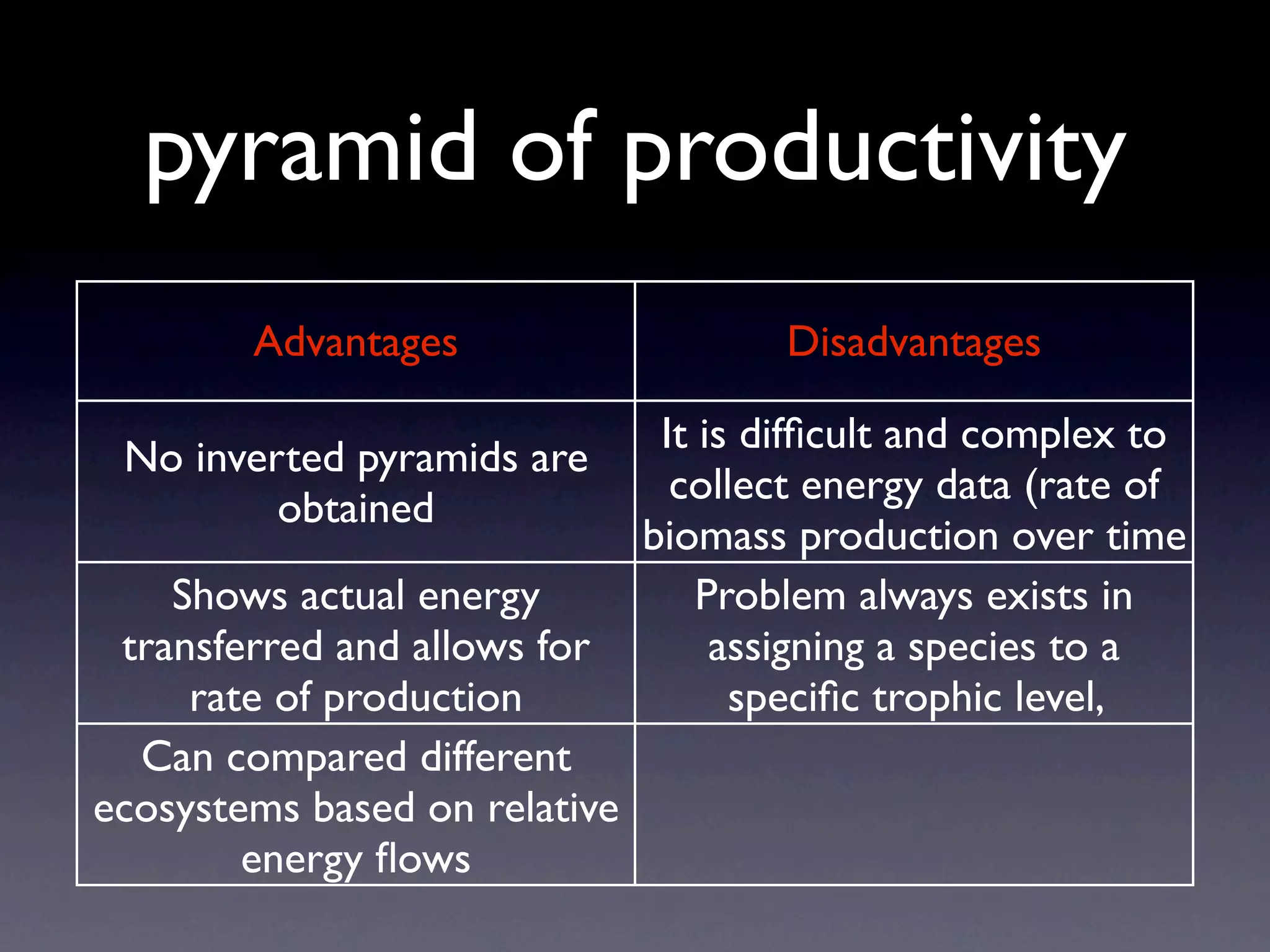 pyramid of productivity

| Advantages | Disadvantages |
|---|---|
| No inverted pyramids are obtained | It is difficult and complex to collect energy data (rate of biomass production over time |
| Shows actual energy transferred and allows for rate of production | Problem always exists in assigning a species to a specific trophic level, |
| Can compared different ecosystems based on relative energy flows | |